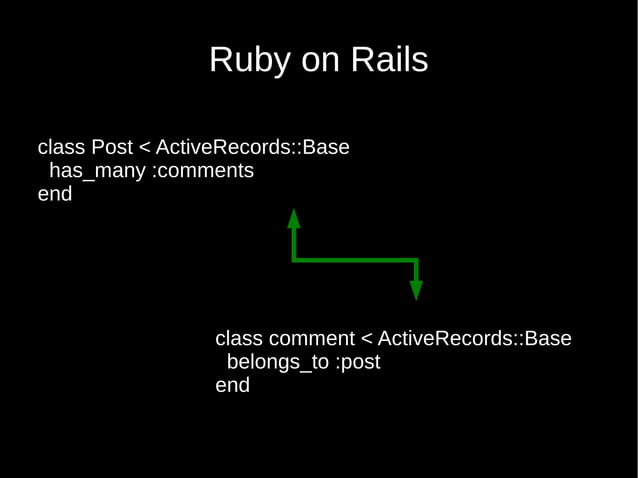 Ruby on Rails

class Post < ActiveRecords::Base
  has_many :comments
end

class comment < ActiveRecords::Base
  belongs_to :post
end